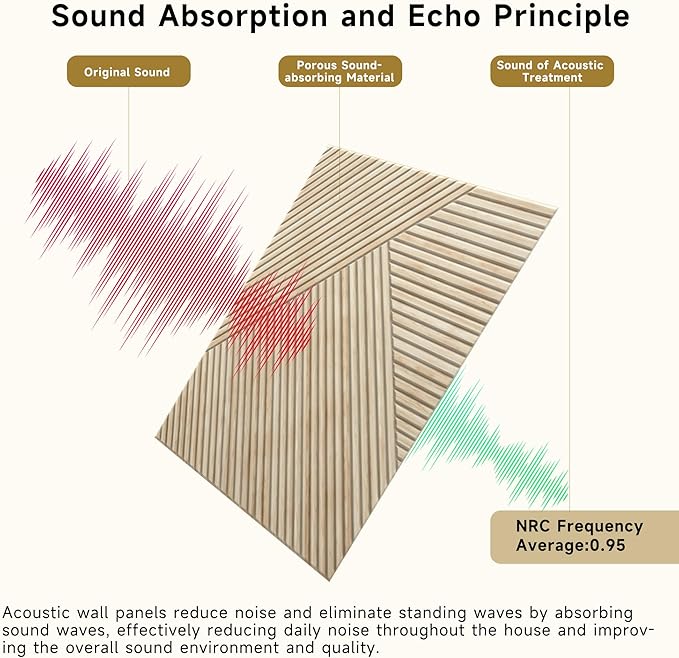 Sound Absorption and Echo Principle

Original Sound

Porous Sound-absorbing Material

Sound of Acoustic Treatment

NRC Frequency Average:0.95

Acoustic wall panels reduce noise and eliminate standing waves by absorbing sound waves, effectively reducing daily noise throughout the house and improving the overall sound environment and quality.